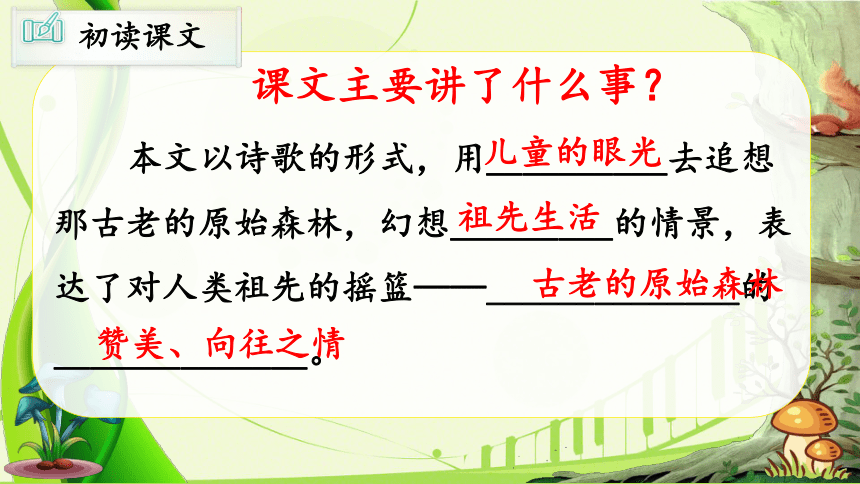 初读课文

课文主要讲了什么事？

本文以诗歌的形式，用儿童的眼光去追想那古老的原始森林，幻想祖先生活的情景，表达了对人类祖先的摇篮——古老的原始森林的赞美、向往之情。